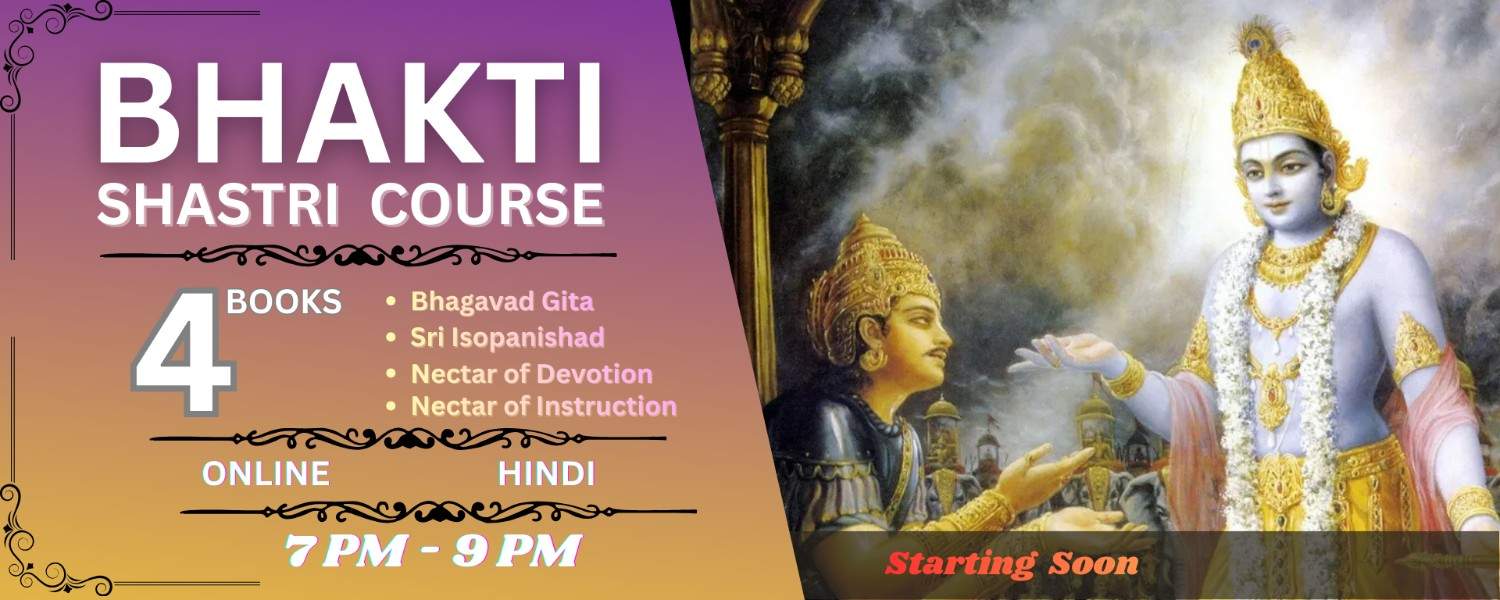 BHAKTI
SHASTRI COURSE

4 BOOKS
• Bhagavad Gita
• Sri Isopanishad
• Nectar of Devotion
• Nectar of Instruction

ONLINE HINDI

7 PM - 9 PM

Starting Soon